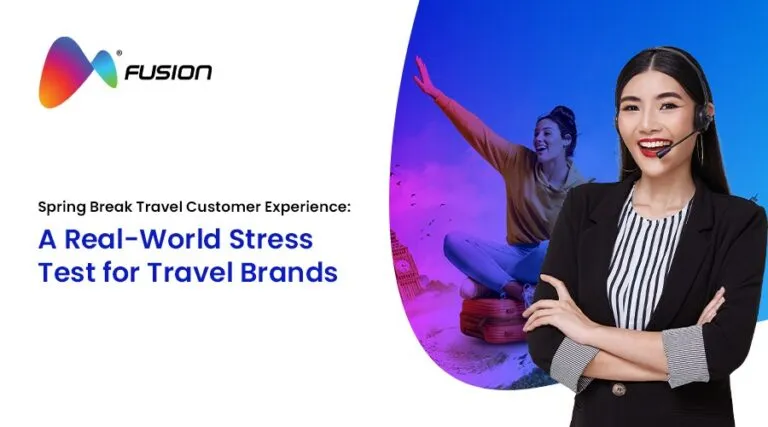 FUSION

Spring Break Travel Customer Experience:

A Real-World Stress Test for Travel Brands